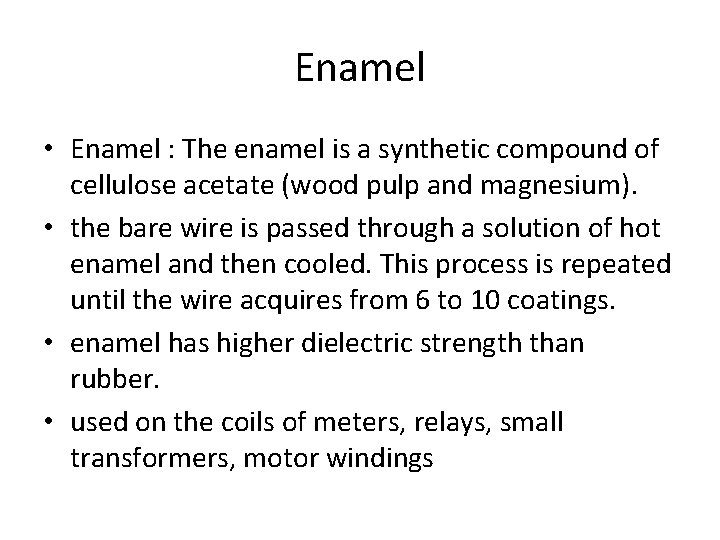 Enamel

• Enamel : The enamel is a synthetic compound of cellulose acetate (wood pulp and magnesium).

• the bare wire is passed through a solution of hot enamel and then cooled. This process is repeated until the wire acquires from 6 to 10 coatings.

• enamel has higher dielectric strength than rubber.

• used on the coils of meters, relays, small transformers, motor windings